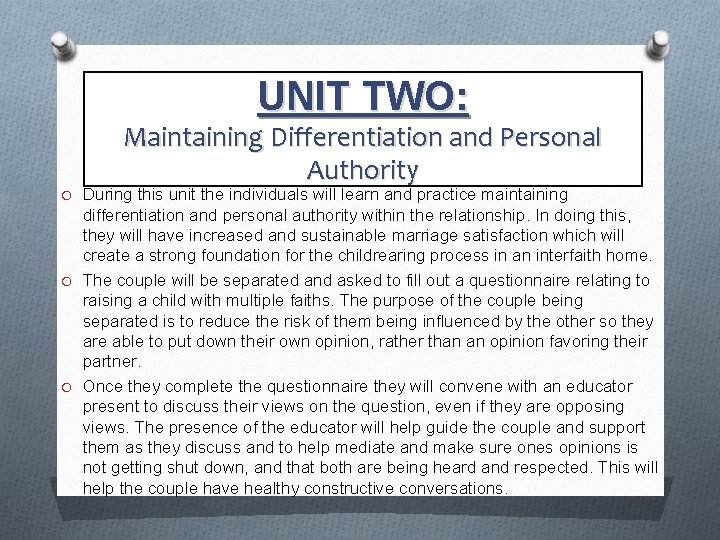 UNIT TWO:
Maintaining Differentiation and Personal Authority

During this unit the individuals will learn and practice maintaining differentiation and personal authority within the relationship. In doing this, they will have increased and sustainable marriage satisfaction which will create a strong foundation for the childrearing process in an interfaith home.

The couple will be separated and asked to fill out a questionnaire relating to raising a child with multiple faiths. The purpose of the couple being separated is to reduce the risk of them being influenced by the other so they are able to put down their own opinion, rather than an opinion favoring their partner.

Once they complete the questionnaire they will convene with an educator present to discuss their views on the question, even if they are opposing views. The presence of the educator will help guide the couple and support them as they discuss and to help mediate and make sure ones opinions is not getting shut down, and that both are being heard and respected. This will help the couple have healthy constructive conversations.